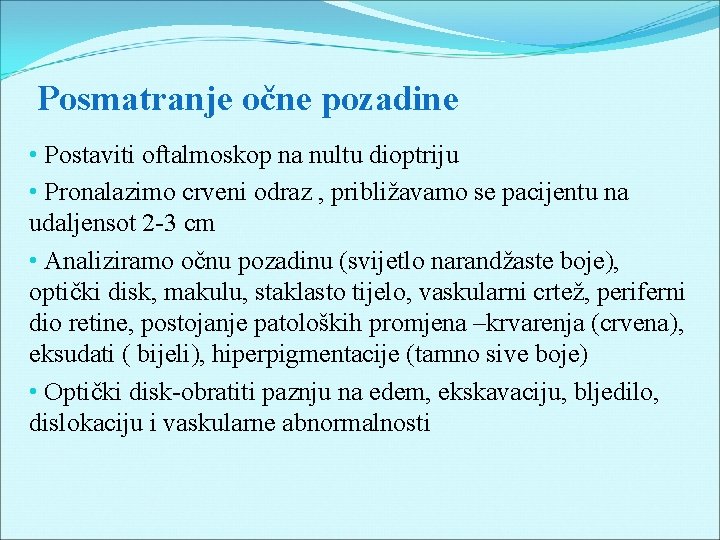 Posmatranje očne pozadine

• Postaviti oftalmoskop na nultu dioptriju

• Pronalazimo crveni odraz , približavamo se pacijentu na udaljensot 2-3 cm

• Analiziramo očnu pozadinu (svijetlo narandžaste boje), optički disk, makulu, staklasto tijelo, vaskularni crtež, periferni dio retine, postojanje patoloških promjena –krvarenja (crvena), eksudati ( bijeli), hiperpigmentacije (tamno sive boje)

• Optički disk-obratiti paznju na edem, ekskavaciju, bljedilo, dislokaciju i vaskularne abnormalnosti